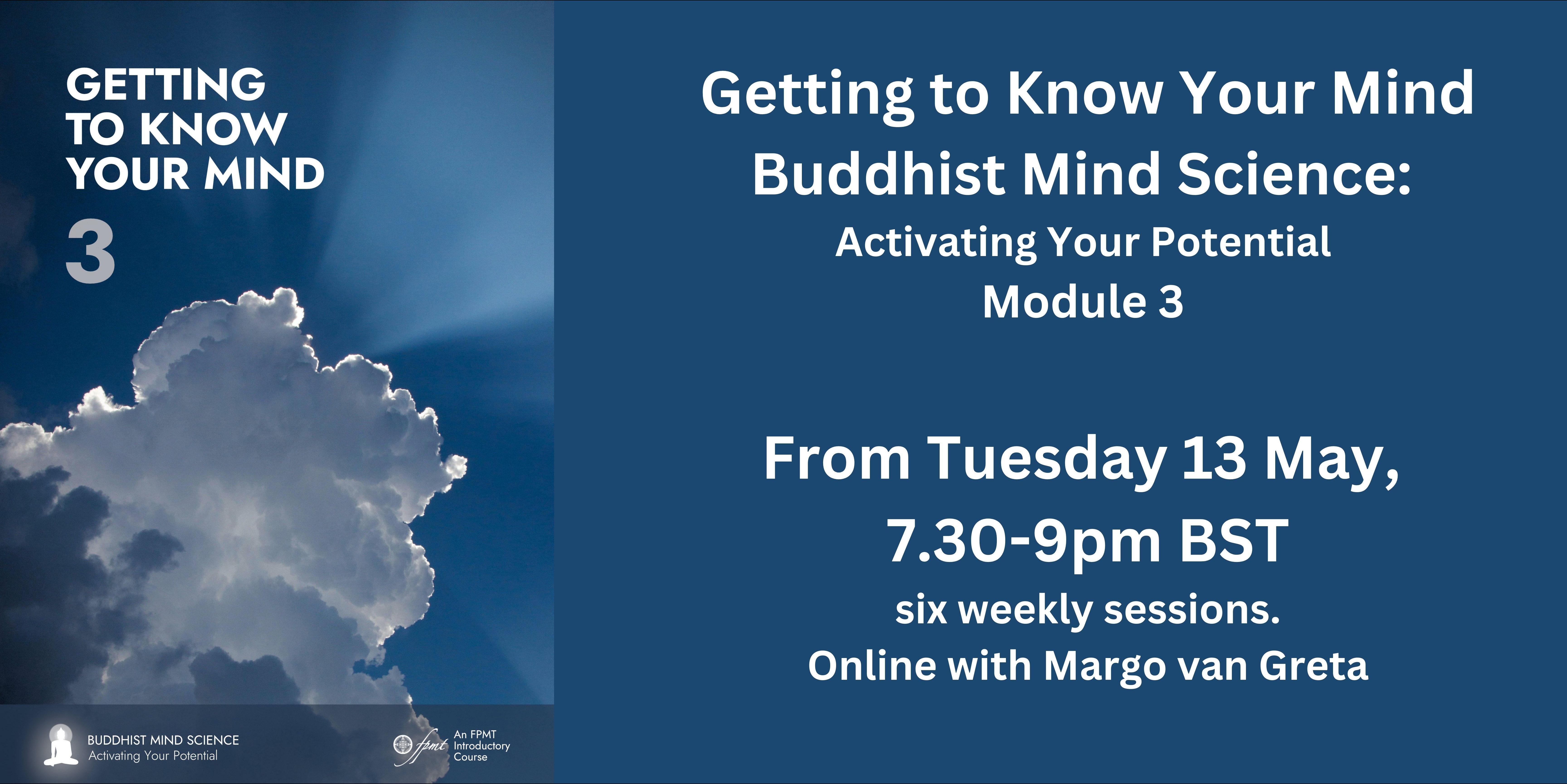 GETTING TO KNOW YOUR MIND

3

BUDDHIST MIND SCIENCE
Activating Your Potential

fpmt An FPMT Introductory Course

Getting to Know Your Mind
Buddhist Mind Science:
Activating Your Potential
Module 3

From Tuesday 13 May,
7.30-9pm BST
six weekly sessions.
Online with Margo van Greta